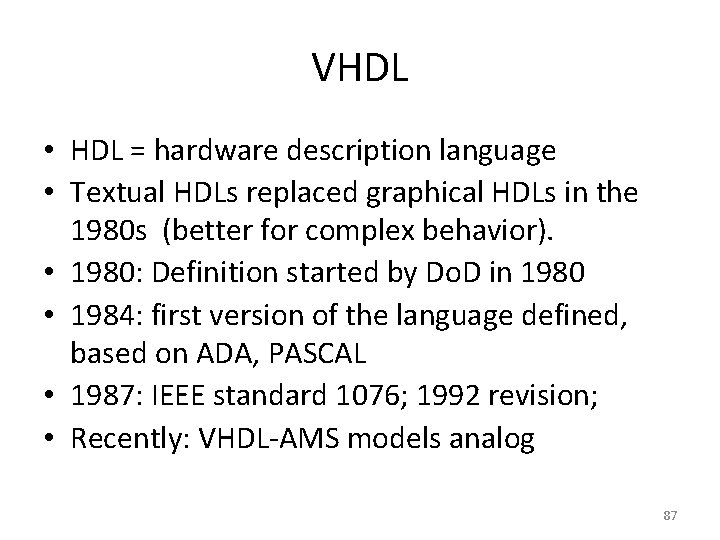 VHDL

• HDL = hardware description language
• Textual HDLs replaced graphical HDLs in the 1980s (better for complex behavior).
• 1980: Definition started by DoD in 1980
• 1984: first version of the language defined, based on ADA, PASCAL
• 1987: IEEE standard 1076; 1992 revision;
• Recently: VHDL-AMS models analog

87